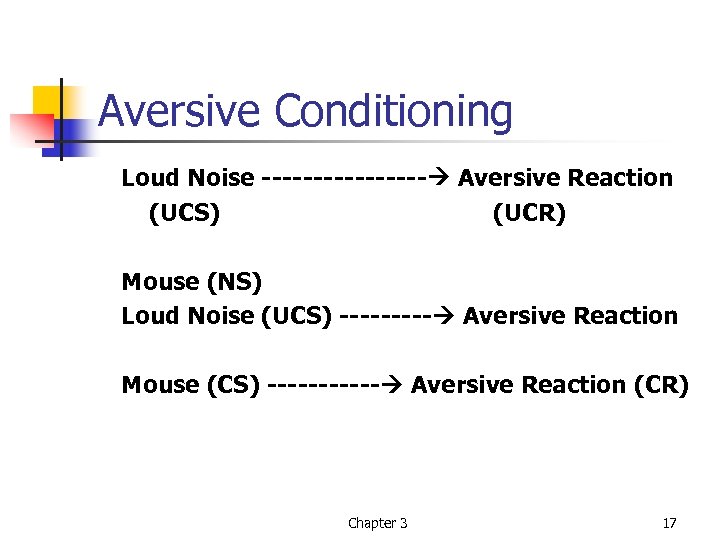 Aversive Conditioning

Loud Noise ----------------→ Aversive Reaction
(UCS) (UCR)

Mouse (NS)
Loud Noise (UCS) ---------→ Aversive Reaction

Mouse (CS) -----------→ Aversive Reaction (CR)

Chapter 3

17